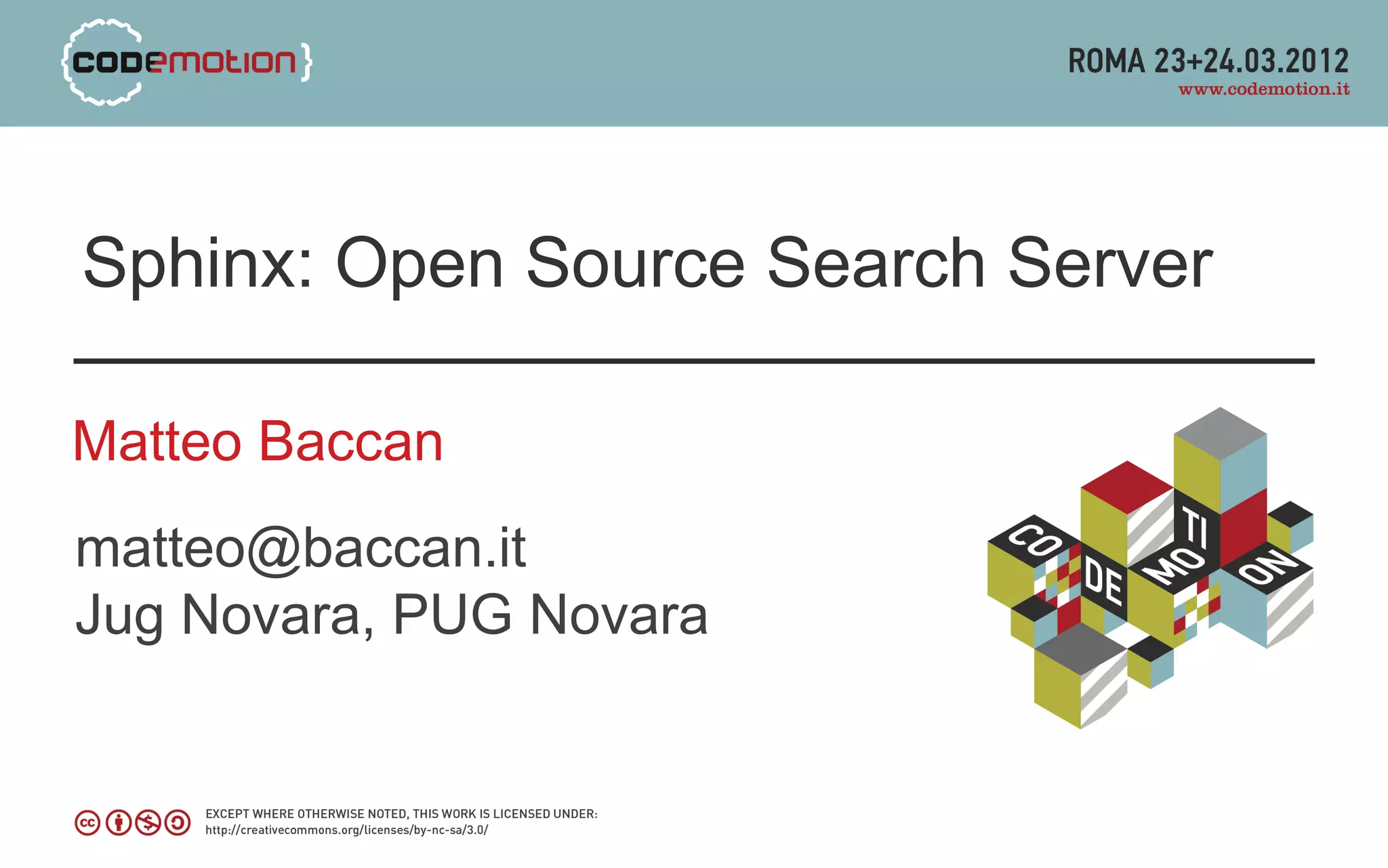 {codemotion}

ROMA 23+24.03.2012
www.codemotion.it

Sphinx: Open Source Search Server

Matteo Baccan

matteo@baccan.it
Jug Novara, PUG Novara

CO DE MO TI ON

cc

EXCEPT WHERE OTHERWISE NOTED, THIS WORK IS LICENSED UNDER:
http://creativecommons.org/licenses/by-nc-sa/3.0/